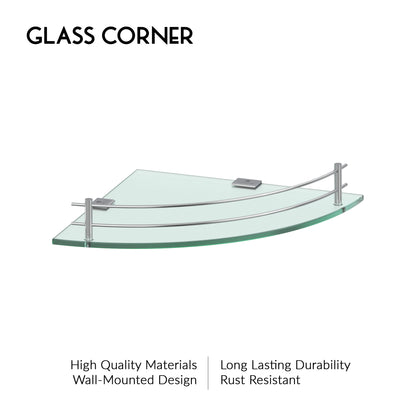 GLASS CORNER

High Quality Materials
Wall-Mounted Design

Long Lasting Durability
Rust Resistant